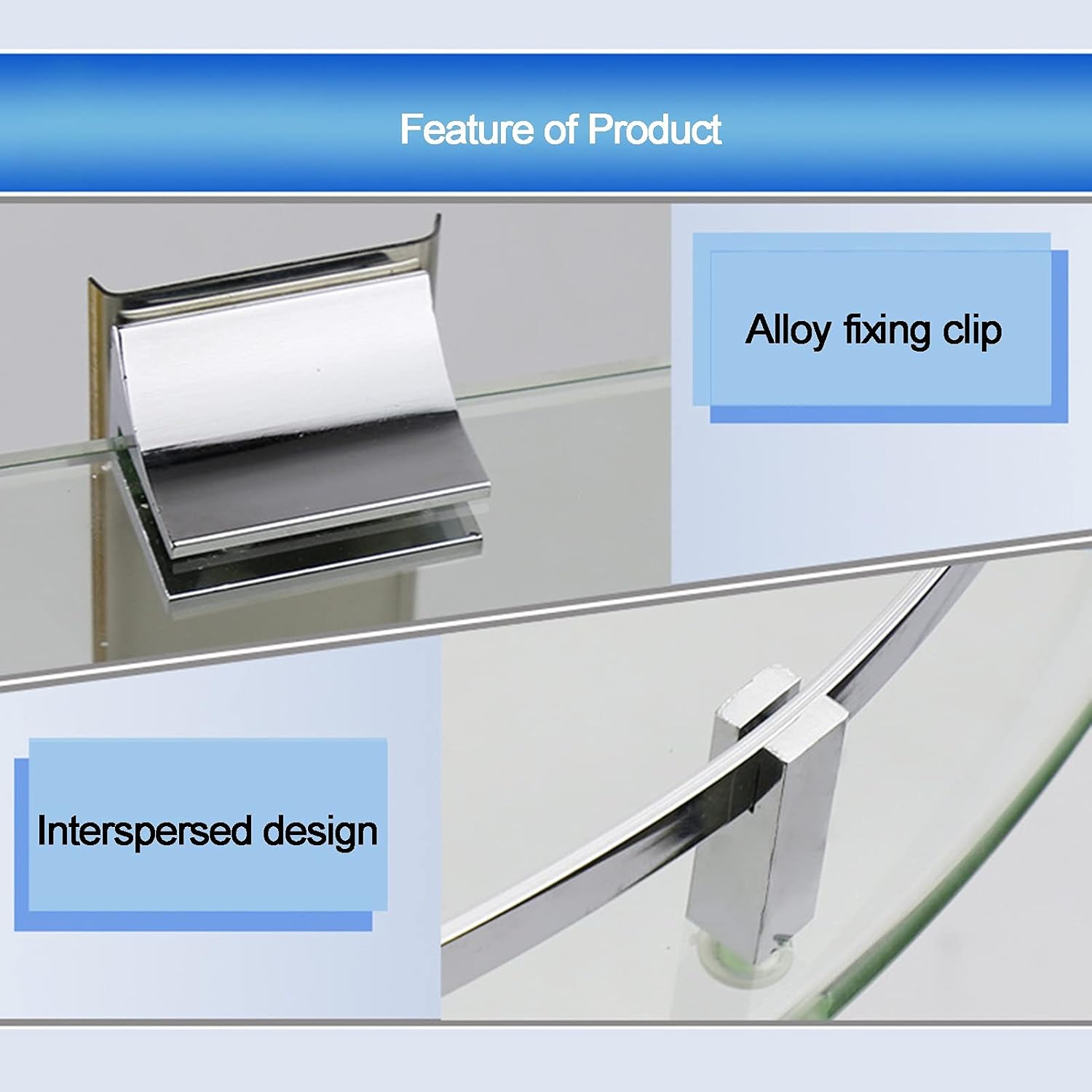 Feature of Product

Alloy fixing clip

Interspersed design